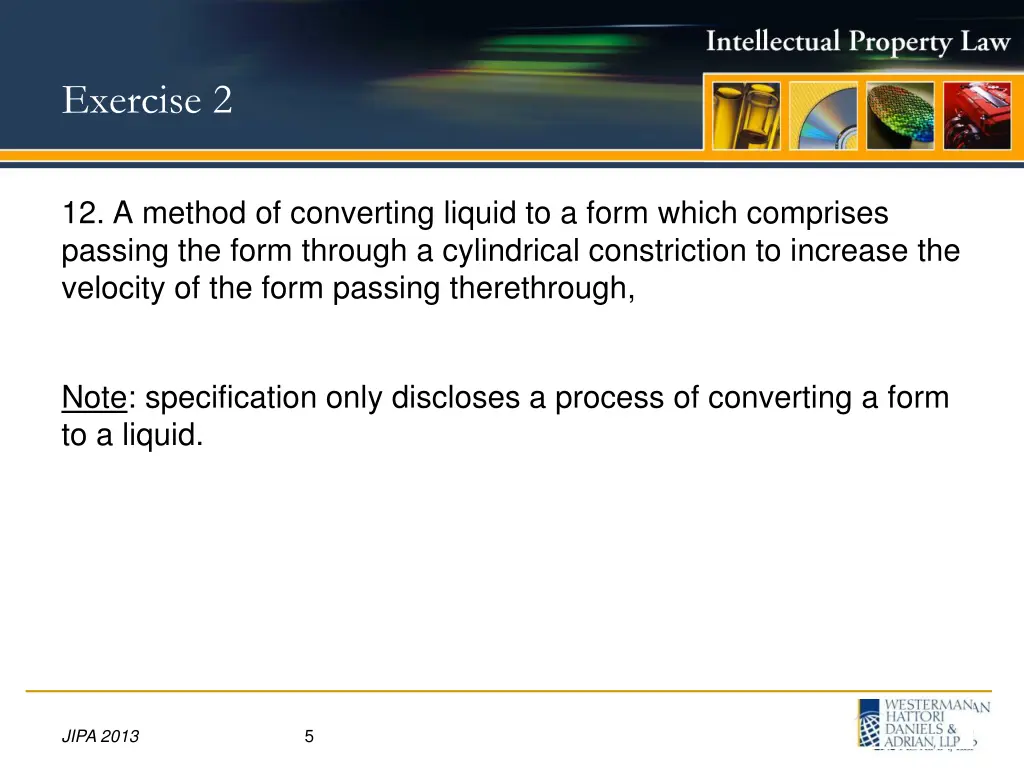 Intellectual Property Law

Exercise 2

12. A method of converting liquid to a form which comprises passing the form through a cylindrical constriction to increase the velocity of the form passing therethrough,

Note: specification only discloses a process of converting a form to a liquid.

JIPA 2013

5

WESTERMAN HATTORI DANIELS & ADRIAN, LLP